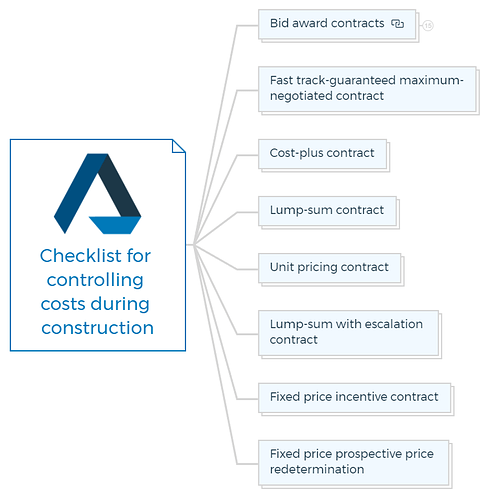 Checklist for controlling costs during construction

Bid award contracts

15

Fast track-guaranteed maximum-negotiated contract

Cost-plus contract

Lump-sum contract

Unit pricing contract

Lump-sum with escalation contract

Fixed price incentive contract

Fixed price prospective price redetermination